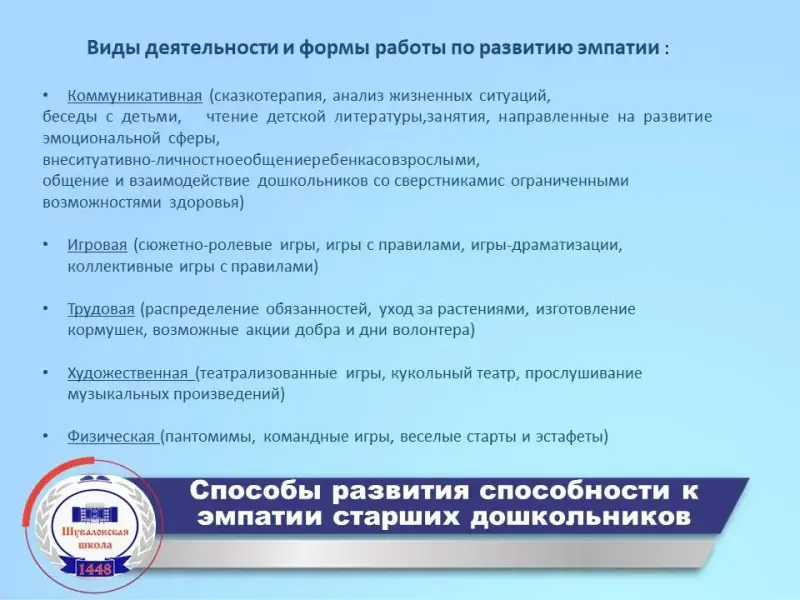 Виды деятельности и формы работы по развитию эмпатии :

• Коммуникативная (сказкотерапия, анализ жизненных ситуаций, беседы с детьми, чтение детской литературы,занятия, направленные на развитие эмоциональной сферы, внеситуативно-личностноеобщениеребенкасовзрослыми, общение и взаимодействие дошкольников со сверстникамис ограниченными возможностями здоровья)

• Игровая (сюжетно-ролевые игры, игры с правилами, игры-драматизации, коллективные игры с правилами)

• Трудовая (распределение обязанностей, уход за растениями, изготовление кормушек, возможные акции добра и дни волонтера)

• Художественная (театрализованные игры, кукольный театр, прослушивание музыкальных произведений)

• Физическая (пантомимы, командные игры, веселые старты и эстафеты)

Шуваловская школа
1448

Способы развития способности к эмпатии старших дошкольников